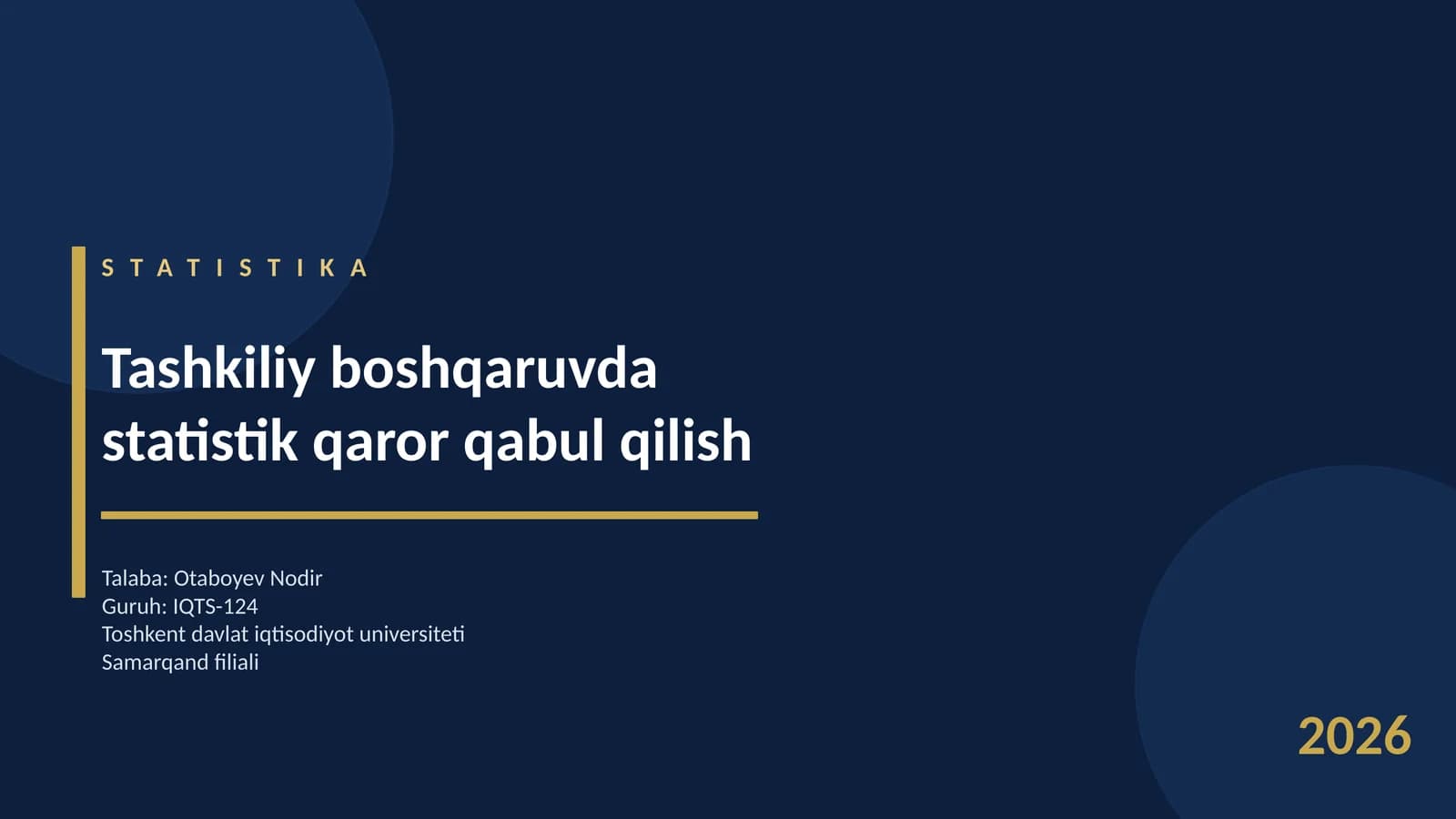 STATISTIKA

Tashkiliy boshqaruvda statistik qaror qabul qilish

Talaba: Otaboyev Nodir
Guruh: IQTS-124
Toshkent davlat iqtisodiyot universiteti
Samarqand filiali

2026